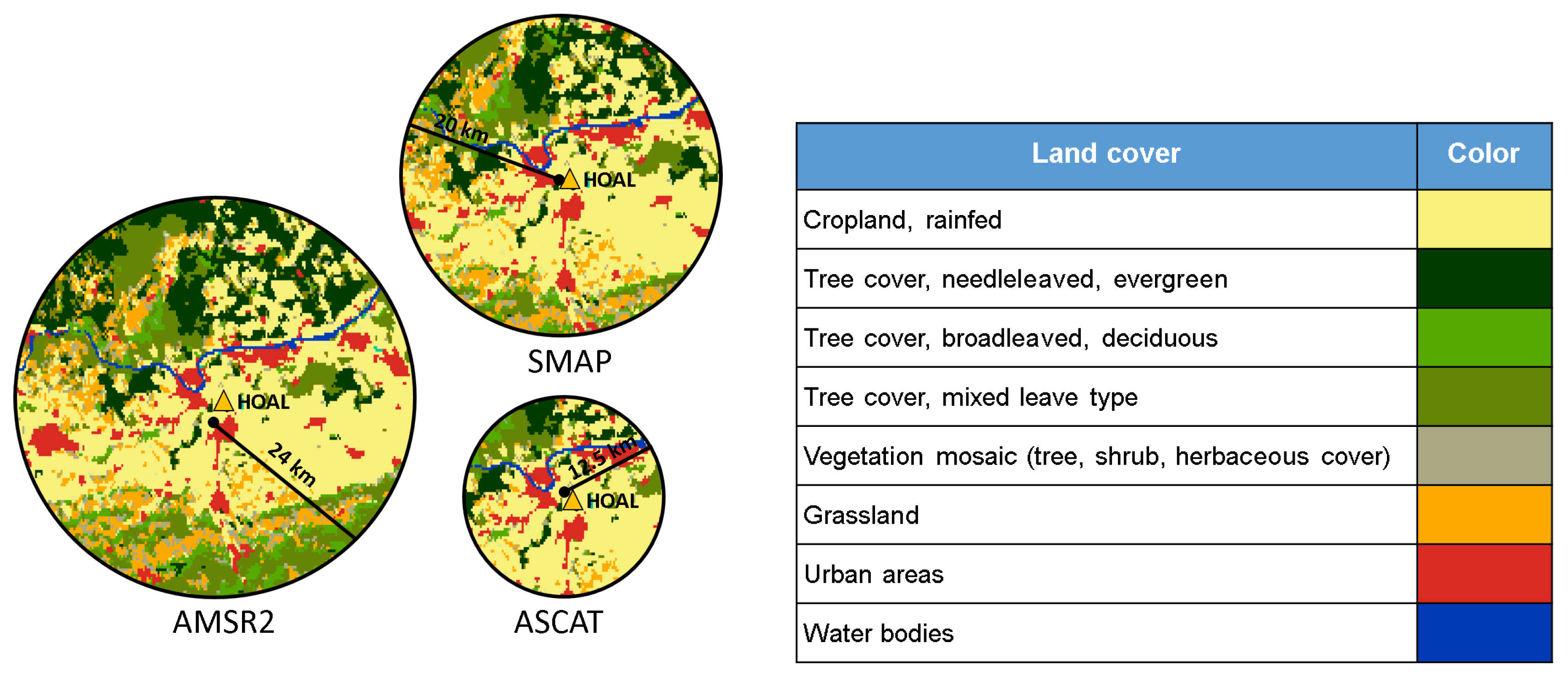 20 km
HOAL
SMAP

HOAL
24 km
AMSR2

12.5 km
HOAL
ASCAT

| Land cover | Color |
|---|---|
| Cropland, rainfed | |
| Tree cover, needleleaved, evergreen | |
| Tree cover, broadleaved, deciduous | |
| Tree cover, mixed leave type | |
| Vegetation mosaic (tree, shrub, herbaceous cover) | |
| Grassland | |
| Urban areas | |
| Water bodies | |